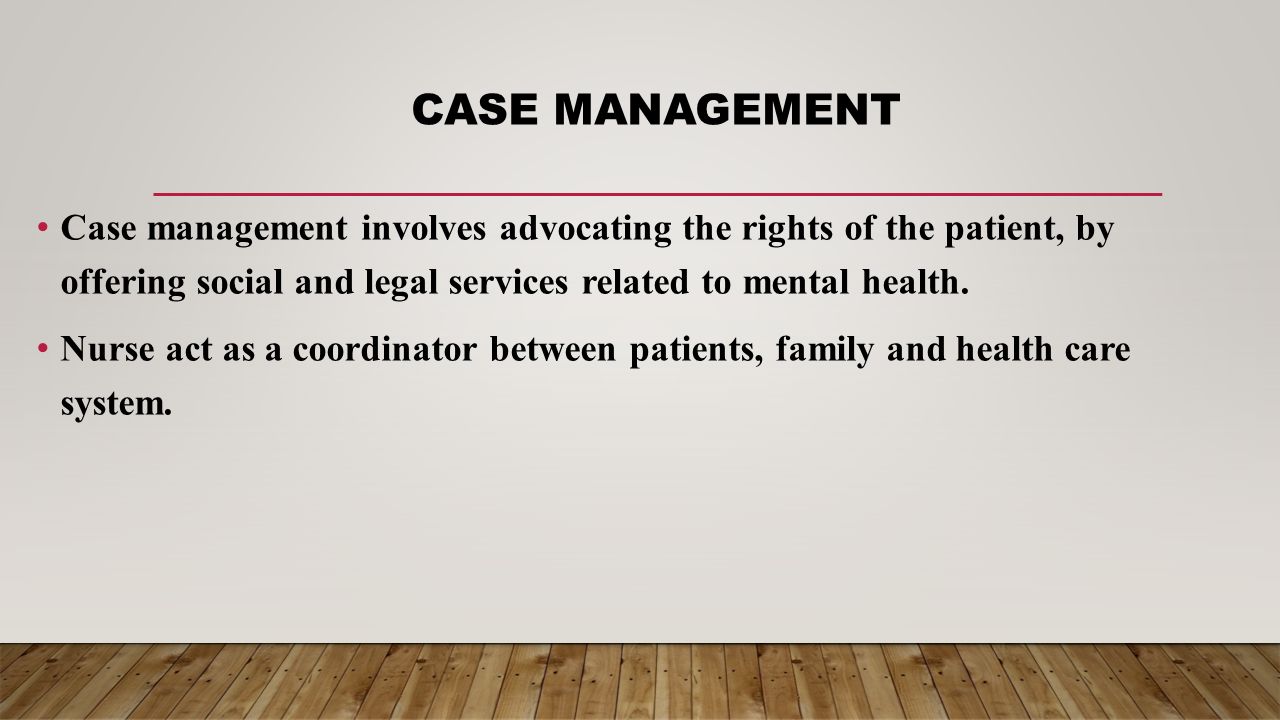 CASE MANAGEMENT

• Case management involves advocating the rights of the patient, by offering social and legal services related to mental health.

• Nurse act as a coordinator between patients, family and health care system.